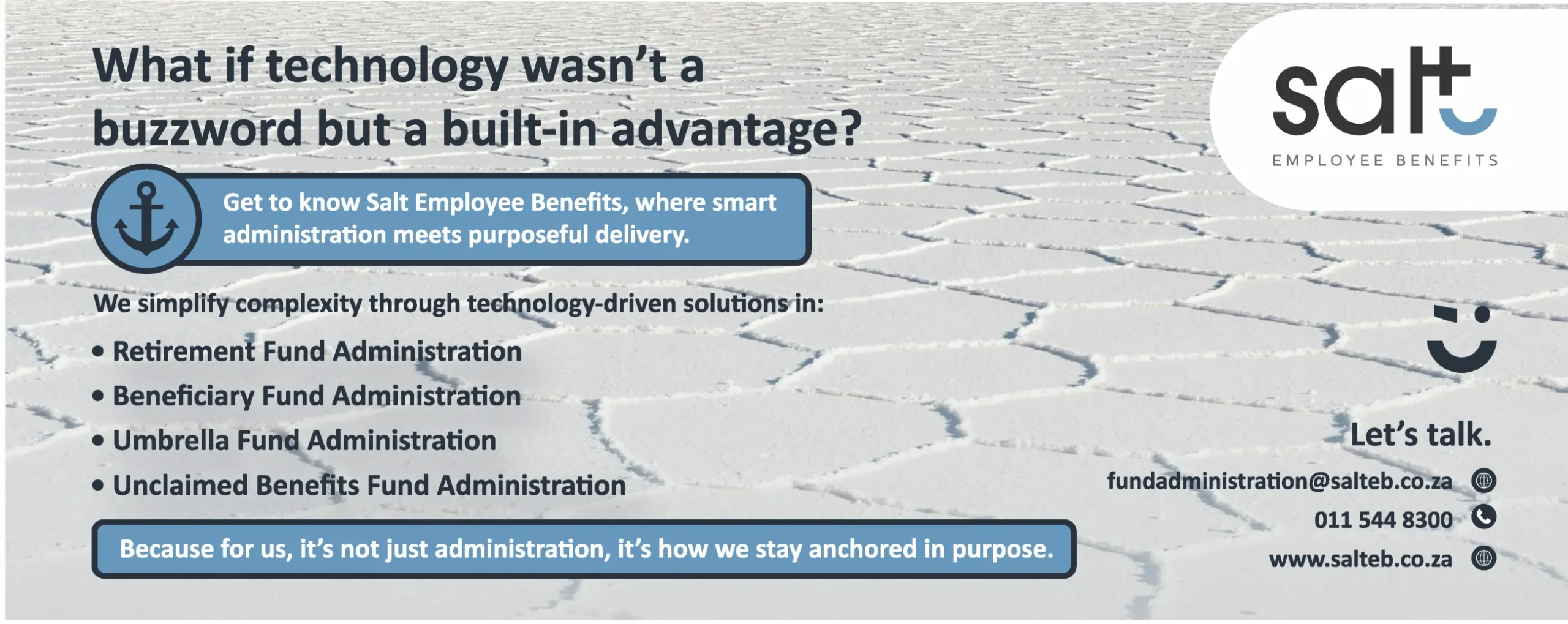 What if technology wasn't a buzzword but a built-in advantage?

Get to know Salt Employee Benefits, where smart administration meets purposeful delivery.

We simplify complexity through technology-driven solutions in:

• Retirement Fund Administration
• Beneficiary Fund Administration
• Umbrella Fund Administration
• Unclaimed Benefits Fund Administration

Because for us, it's not just administration, it's how we stay anchored in purpose.

salt
EMPLOYEE BENEFITS

Let's talk.

fundadministration@salteb.co.za
011 544 8300
www.salteb.co.za